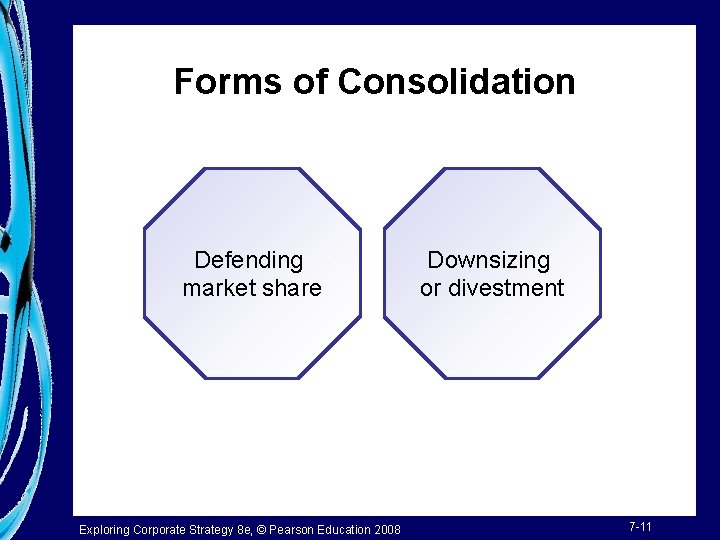 Forms of Consolidation

Defending market share

Downsizing or divestment

Exploring Corporate Strategy 8e, © Pearson Education 2008

7-11